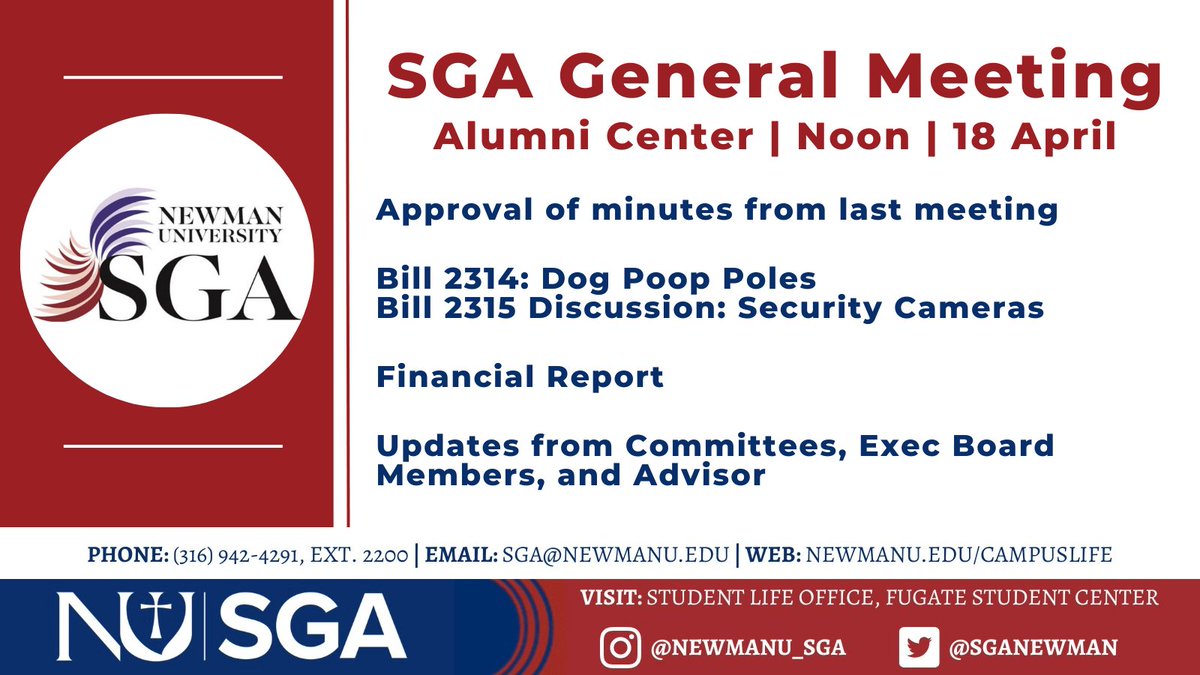 NEWMAN UNIVERSITY SGA

SGA General Meeting
Alumni Center | Noon | 18 April

Approval of minutes from last meeting

Bill 2314: Dog Poop Poles
Bill 2315 Discussion: Security Cameras

Financial Report

Updates from Committees, Exec Board Members, and Advisor

PHONE: (316) 942-4291, EXT. 2200 | EMAIL: SGA@NEWMANU.EDU | WEB: NEWMANU.EDU/CAMPUSLIFE

NU SGA

VISIT: STUDENT LIFE OFFICE, FUGATE STUDENT CENTER

@NEWMANU_SGA

@SGANEWMAN